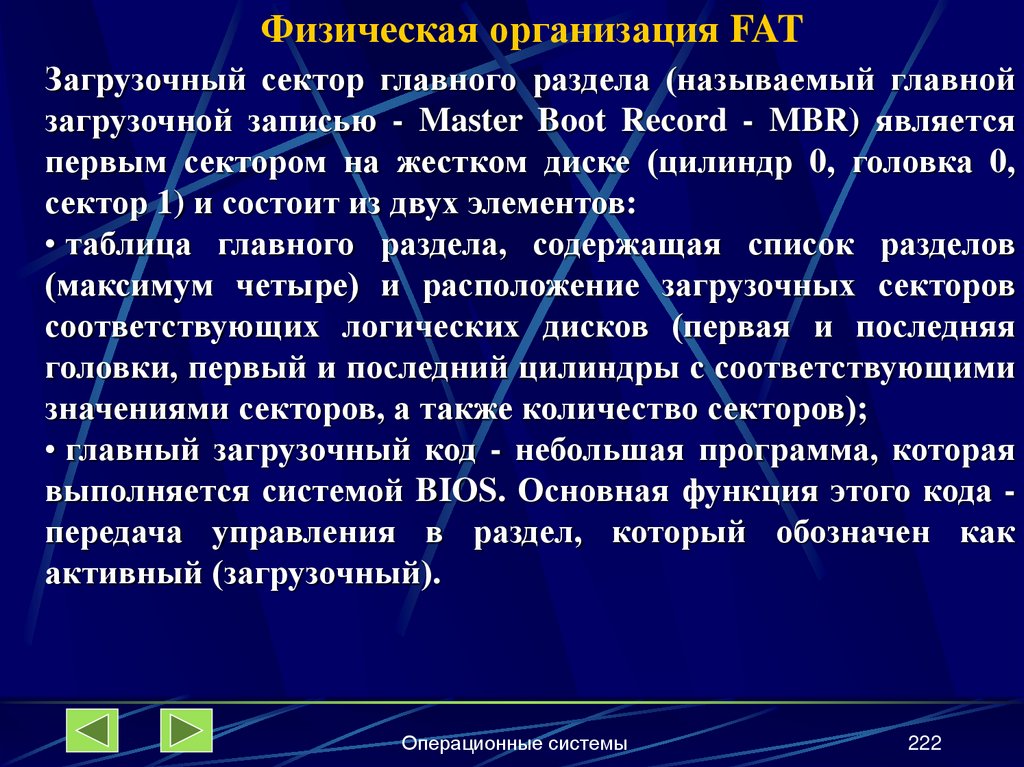 Физическая организация FAT

Загрузочный сектор главного раздела (называемый главной загрузочной записью - Master Boot Record - MBR) является первым сектором на жестком диске (цилиндр 0, головка 0, сектор 1) и состоит из двух элементов:

• таблица главного раздела, содержащая список разделов (максимум четыре) и расположение загрузочных секторов соответствующих логических дисков (первая и последняя головки, первый и последний цилиндры с соответствующими значениями секторов, а также количество секторов);

• главный загрузочный код - небольшая программа, которая выполняется системой BIOS. Основная функция этого кода - передача управления в раздел, который обозначен как активный (загрузочный).

Операционные системы

222